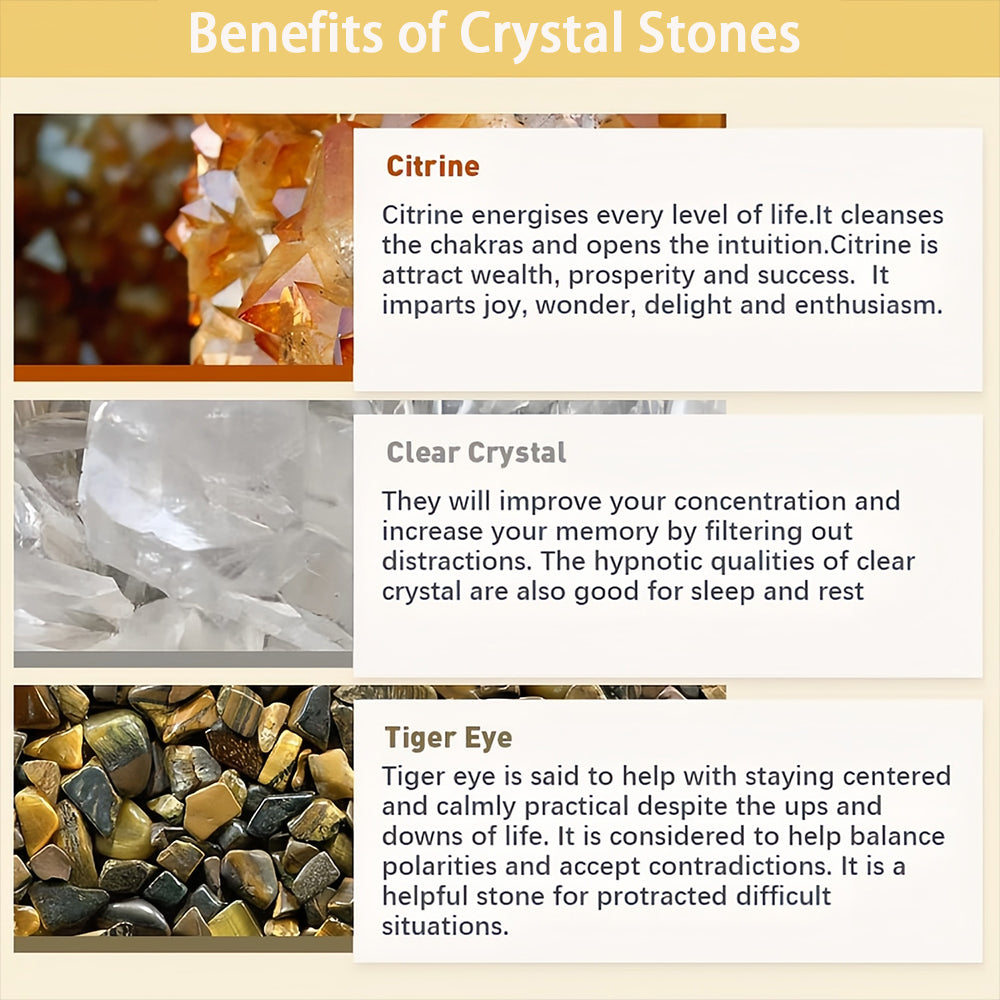 Benefits of Crystal Stones

Citrine

Citrine energises every level of life.It cleanses the chakras and opens the intuition.Citrine is attract wealth, prosperity and success. It imparts joy, wonder, delight and enthusiasm.

Clear Crystal

They will improve your concentration and increase your memory by filtering out distractions. The hypnotic qualities of clear crystal are also good for sleep and rest

Tiger Eye

Tiger eye is said to help with staying centered and calmly practical despite the ups and downs of life. It is considered to help balance polarities and accept contradictions. It is a helpful stone for protracted difficult situations.